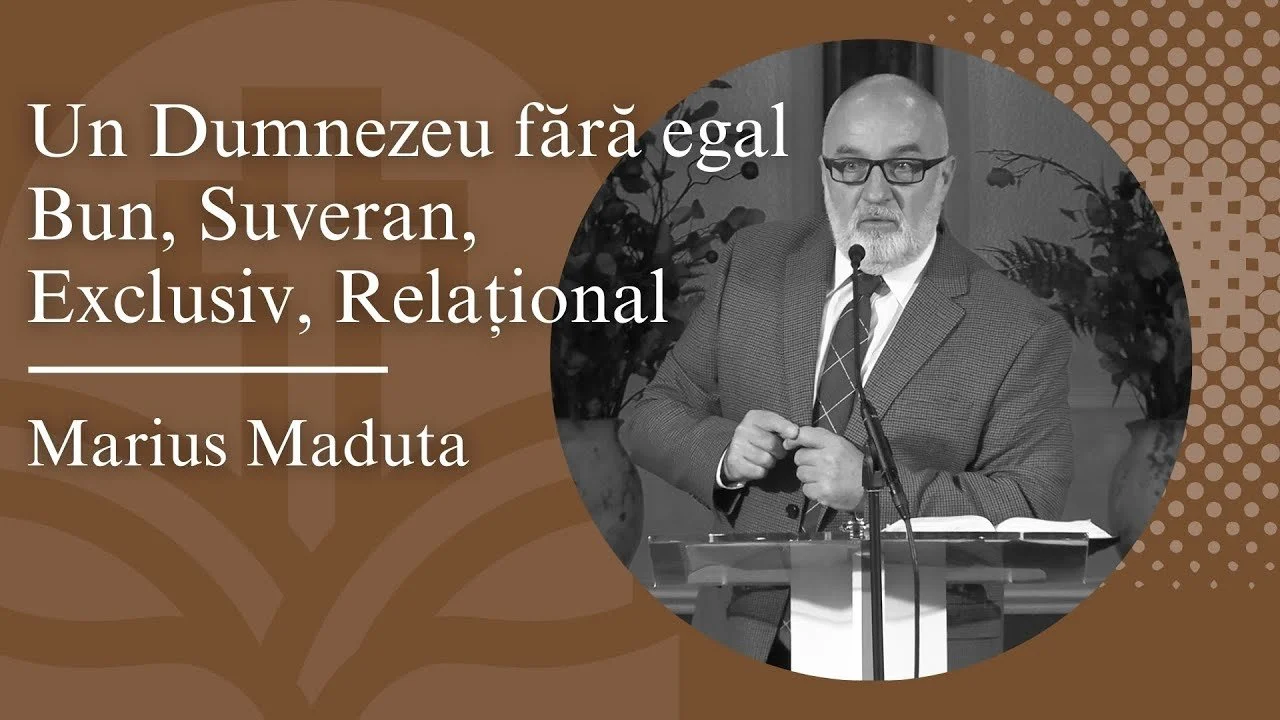 Un Dumnezeu fără egal
Bun, Suveran,
Exclusiv, Relațional

Marius Maduta